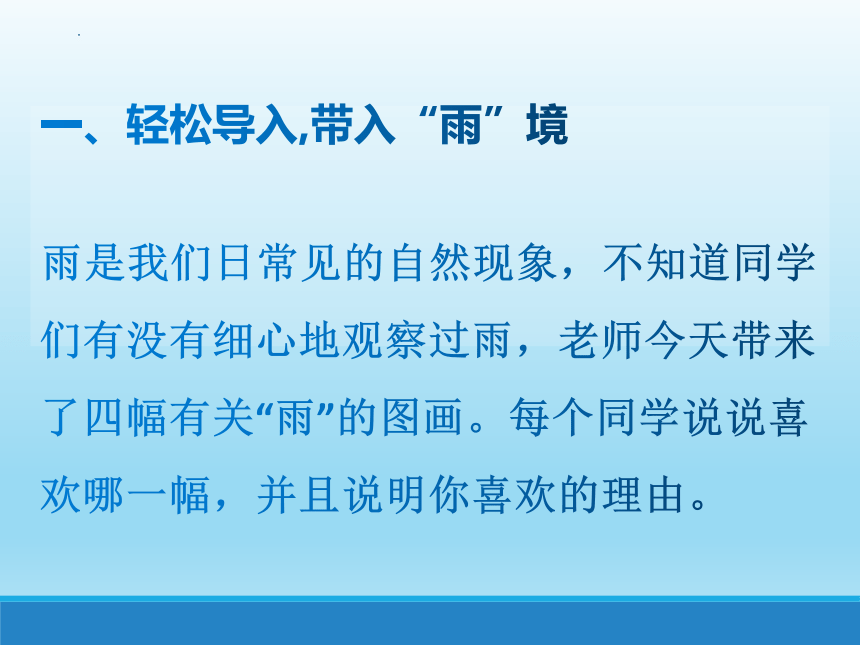 一、轻松导入,带入“雨”境

雨是我们日常见的自然现象，不知道同学们有没有细心地观察过雨，老师今天带来了四幅有关“雨”的图画。每个同学说说喜欢哪一幅，并且说明你喜欢的理由。